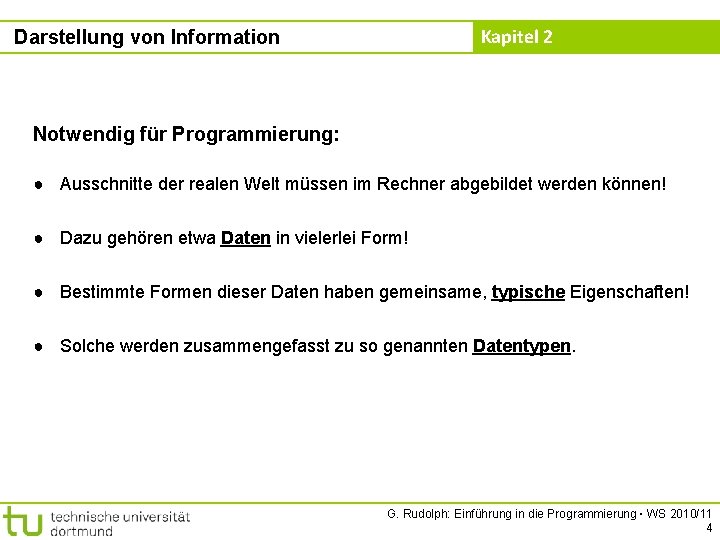 Darstellung von Information

Kapitel 2

Notwendig für Programmierung:

● Ausschnitte der realen Welt müssen im Rechner abgebildet werden können!

● Dazu gehören etwa Daten in vielerlei Form!

● Bestimmte Formen dieser Daten haben gemeinsame, typische Eigenschaften!

● Solche werden zusammengefasst zu so genannten Datentypen.

tu technische universität dortmund

G. Rudolph: Einführung in die Programmierung ▪ WS 2010/11
4